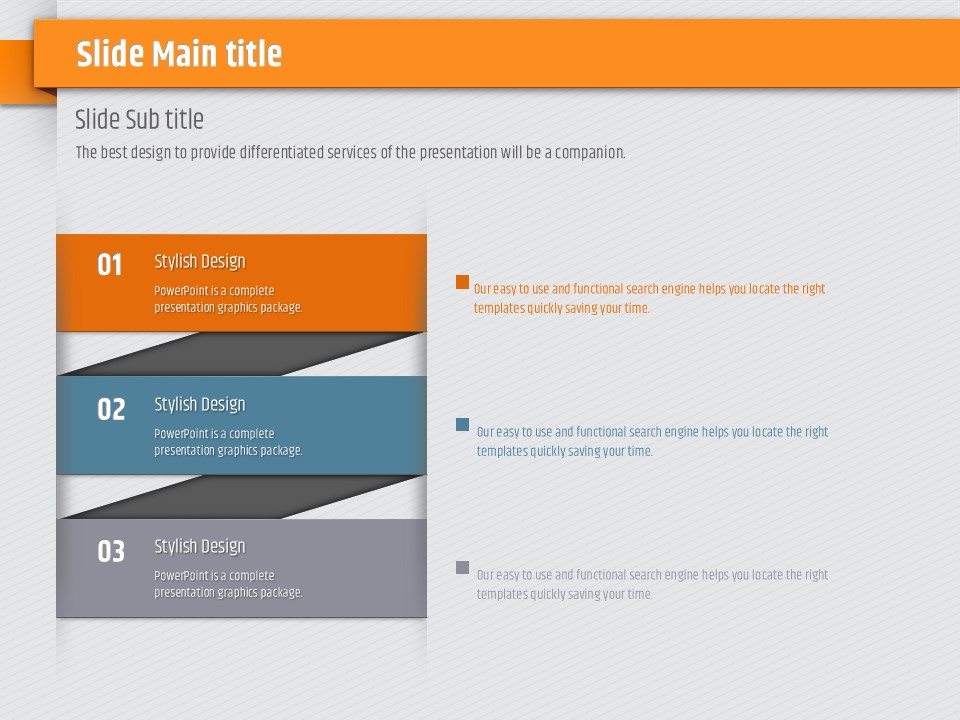 Slide Main title

Slide Sub title

The best design to provide differentiated services of the presentation will be a companion.

01 Stylish Design
PowerPoint is a complete presentation graphics package.

Our easy to use and functional search engine helps you locate the right templates quickly saving your time.

02 Stylish Design
PowerPoint is a complete presentation graphics package.

Our easy to use and functional search engine helps you locate the right templates quickly saving your time.

03 Stylish Design
PowerPoint is a complete presentation graphics package.

Our easy to use and functional search engine helps you locate the right templates quickly saving your time.